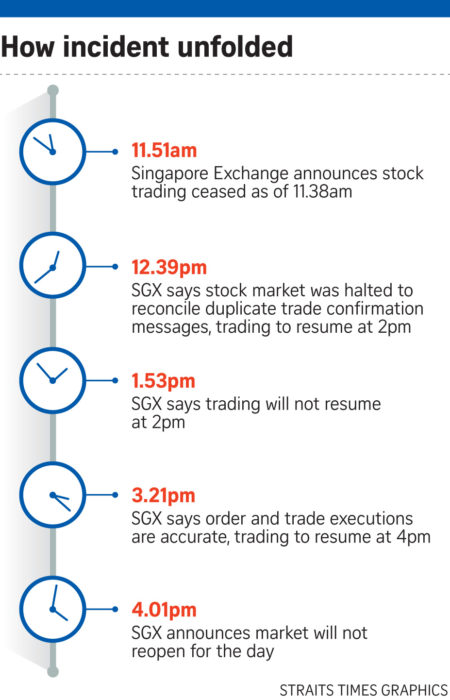 How incident unfolded

11.51am
Singapore Exchange announces stock trading ceased as of 11.38am

12.39pm
SGX says stock market was halted to reconcile duplicate trade confirmation messages, trading to resume at 2pm

1.53pm
SGX says trading will not resume at 2pm

3.21pm
SGX says order and trade executions are accurate, trading to resume at 4pm

4.01pm
SGX announces market will not reopen for the day

STRAITS TIMES GRAPHICS